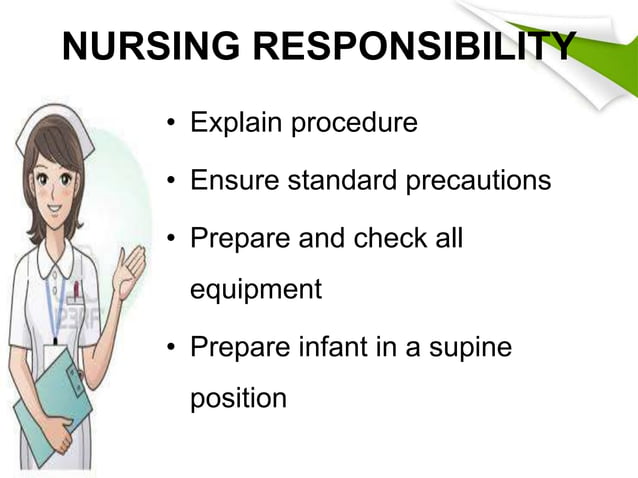 NURSING RESPONSIBILITY

• Explain procedure
• Ensure standard precautions
• Prepare and check all equipment
• Prepare infant in a supine position